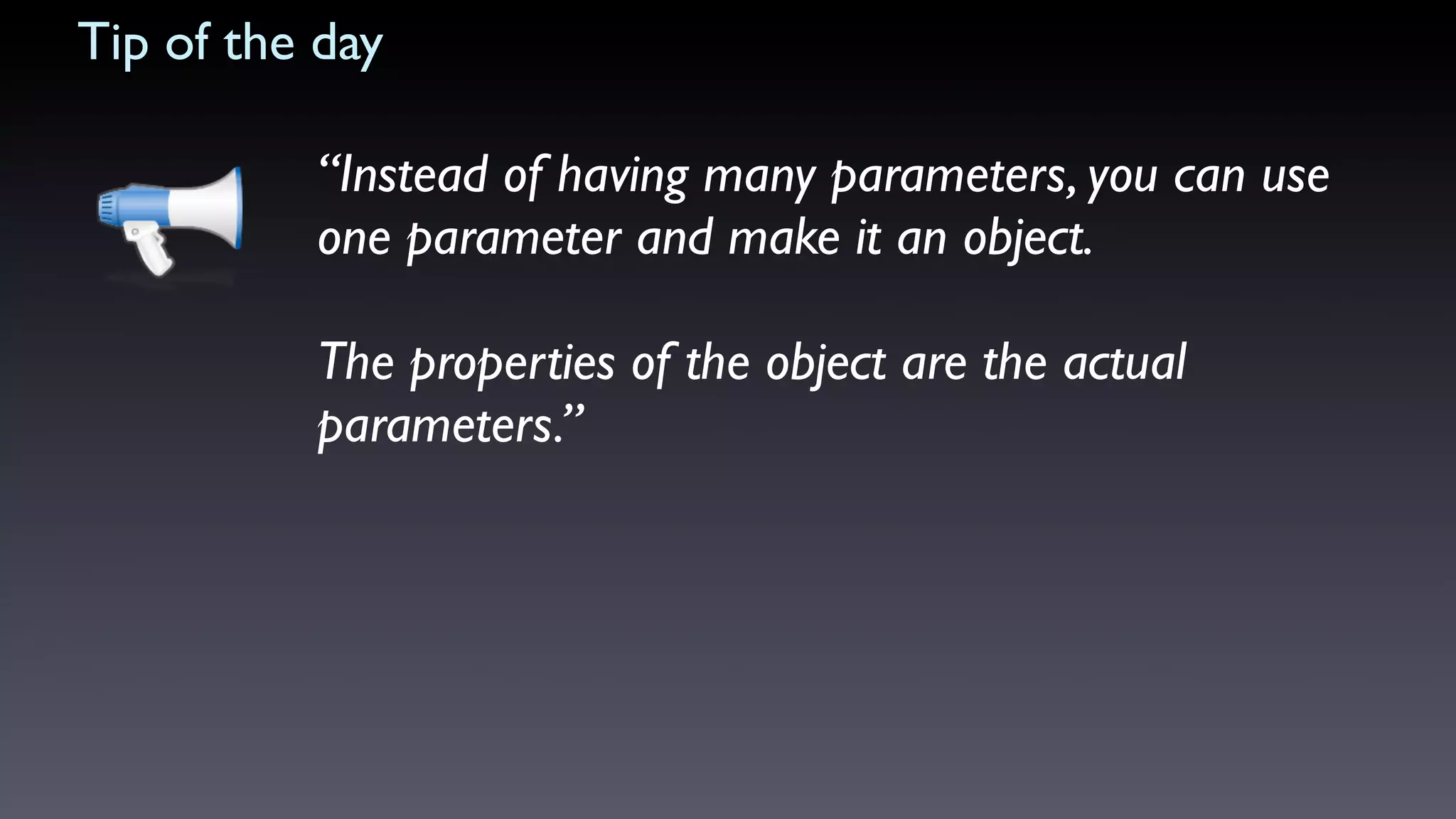 Tip of the day

“Instead of having many parameters, you can use one parameter and make it an object.

The properties of the object are the actual parameters.”